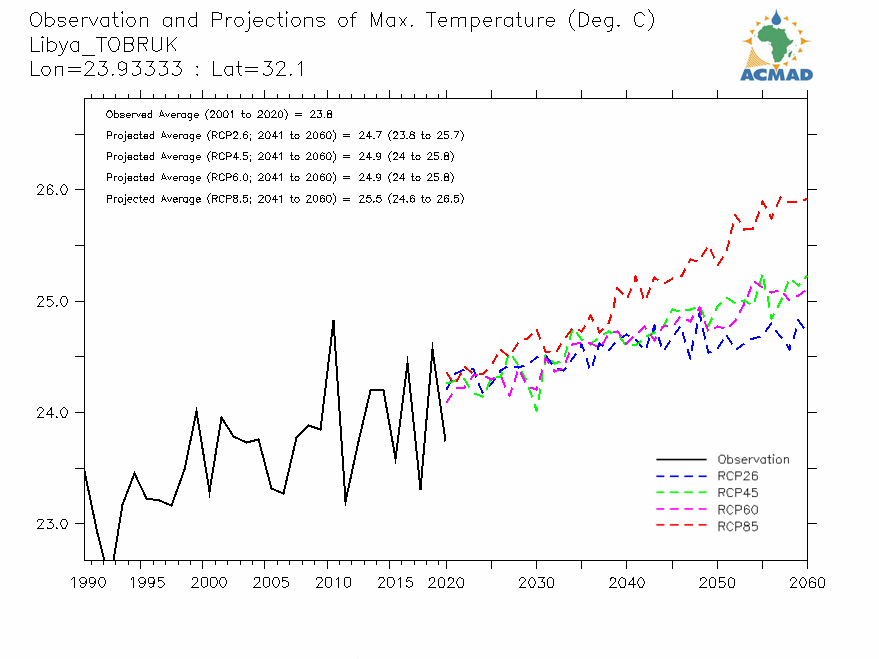 Observation and Projections of Max. Temperature (Deg. C)
Libya_TOBRUK
Lon=23.93333 : Lat=32.1

ACMAD

Observed Average (2001 to 2020) = 23.8
Projected Average (RCP2.6; 2041 to 2060) = 24.7 (23.8 to 25.7)
Projected Average (RCP4.5; 2041 to 2060) = 24.9 (24 to 25.8)
Projected Average (RCP6.0; 2041 to 2060) = 24.9 (24 to 25.8)
Projected Average (RCP8.5; 2041 to 2060) = 25.5 (24.6 to 26.5)

26.0
25.0
24.0
23.0

Observation
RCP26
RCP45
RCP60
RCP85

1990 1995 2000 2005 2010 2015 2020 2030 2040 2050 2060